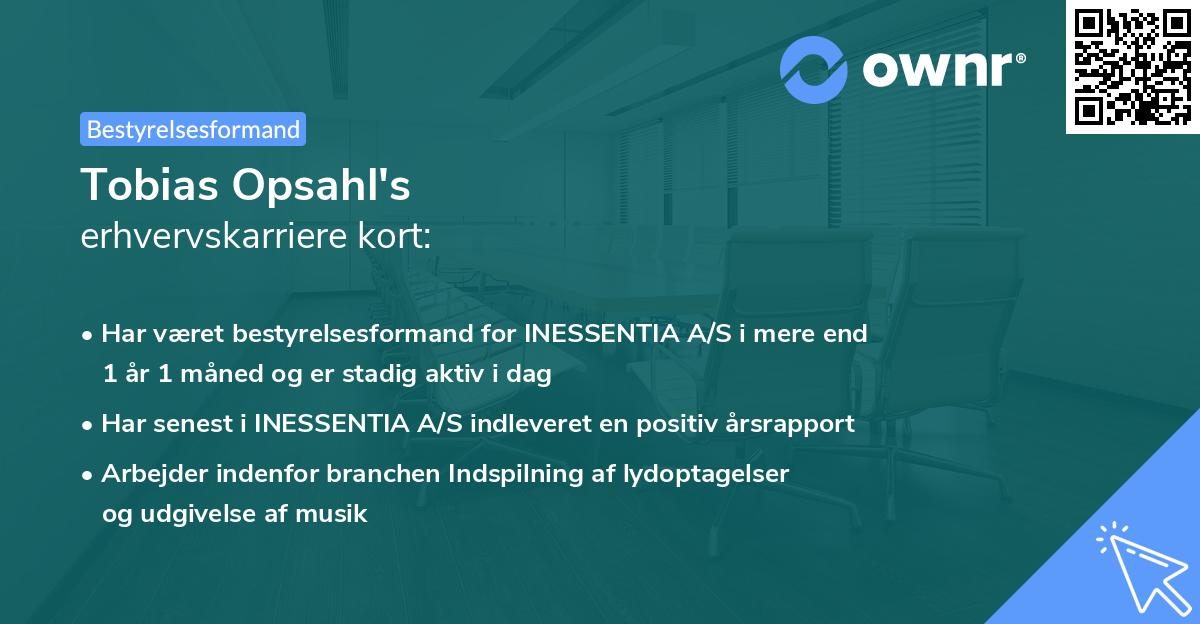 ownr®

Bestyrelsesformand

Tobias Opsahl's
erhvervskarriere kort:

• Har været bestyrelsesformand for INESSENTIA A/S i mere end 1 år 1 måned og er stadig aktiv i dag
• Har senest i INESSENTIA A/S indleveret en positiv årsrapport
• Arbejder indenfor branchen Indspilning af lydoptagelser og udgivelse af musik